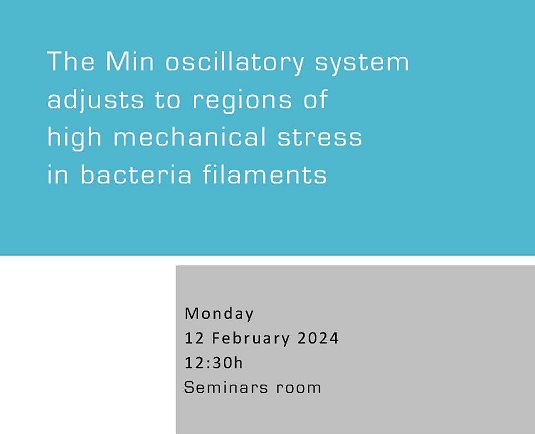 The Min oscillatory system adjusts to regions of high mechanical stress in bacteria filaments

Monday
12 February 2024
12:30h
Seminars room